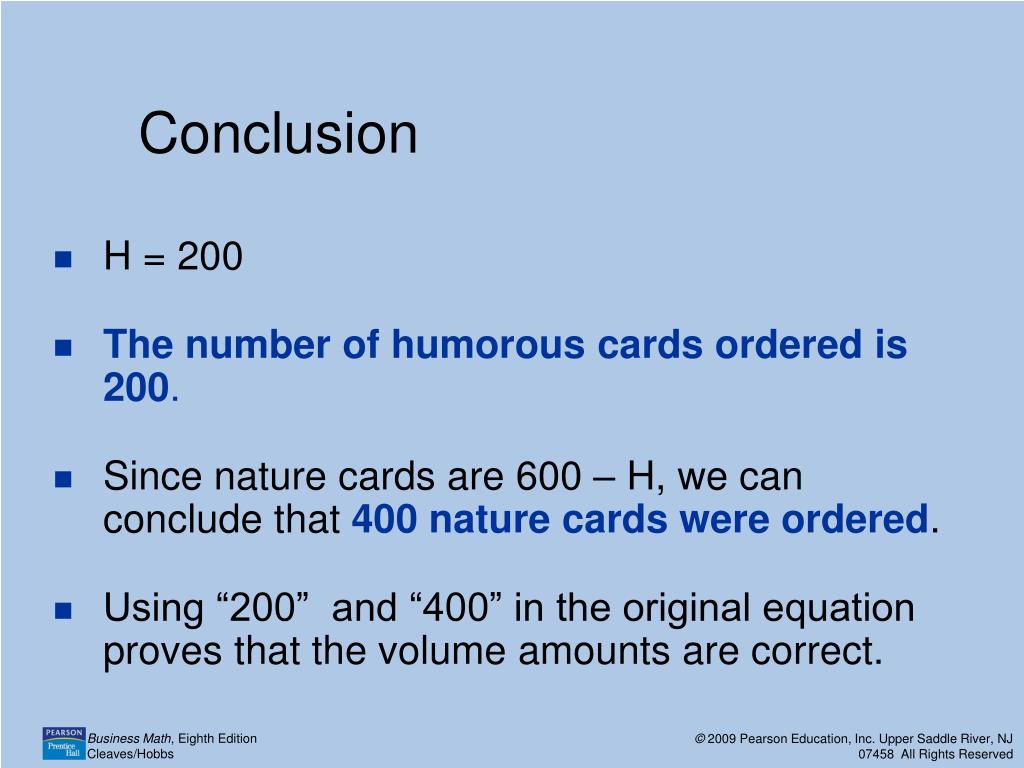 Conclusion

H = 200

The number of humorous cards ordered is 200.

Since nature cards are 600 – H, we can conclude that 400 nature cards were ordered.

Using “200” and “400” in the original equation proves that the volume amounts are correct.

PEARSON Prentice Hall

Business Math, Eighth Edition
Cleaves/Hobbs

© 2009 Pearson Education, Inc. Upper Saddle River, NJ 07458 All Rights Reserved